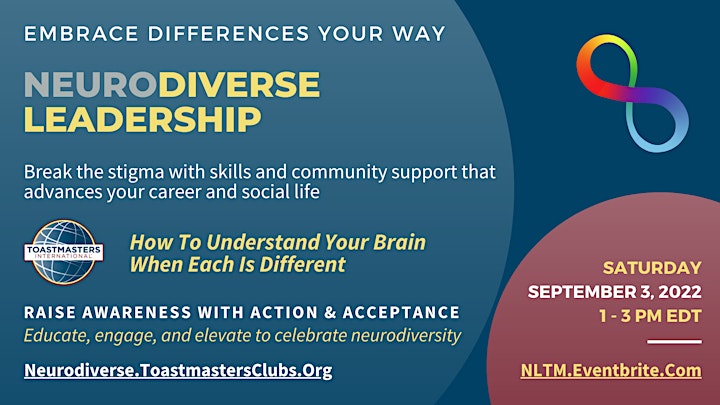 EMBRACE DIFFERENCES YOUR WAY

NEURODIVERSE LEADERSHIP

Break the stigma with skills and community support that advances your career and social life

TOASTMASTERS INTERNATIONAL

How To Understand Your Brain When Each Is Different

RAISE AWARENESS WITH ACTION & ACCEPTANCE

Educate, engage, and elevate to celebrate neurodiversity

Neurodiverse.ToastmastersClubs.Org

SATURDAY
SEPTEMBER 3, 2022
1 - 3 PM EDT

NLTM.Eventbrite.Com